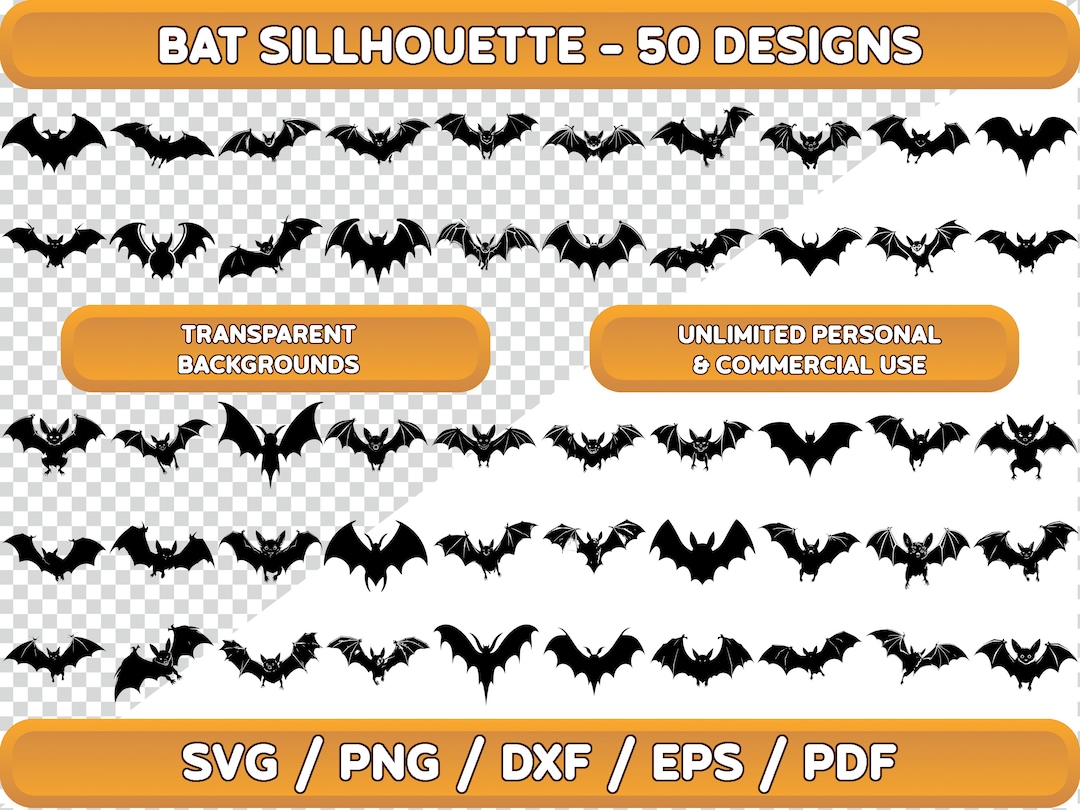 BAT SILLHOUETTE - 50 DESIGNS

TRANSPARENT BACKGROUNDS

UNLIMITED PERSONAL & COMMERCIAL USE

SVG / PNG / DXF / EPS / PDF